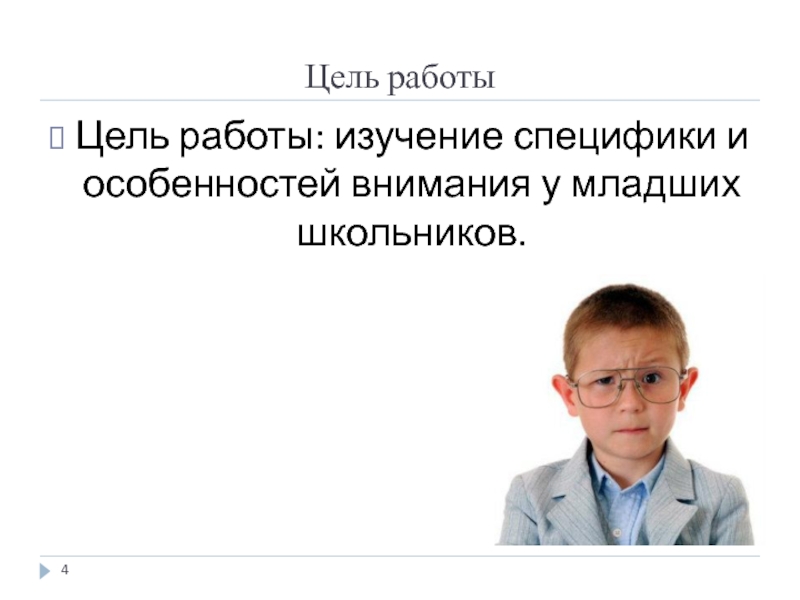 Цель работы

Цель работы: изучение специфики и особенностей внимания у младших школьников.

4